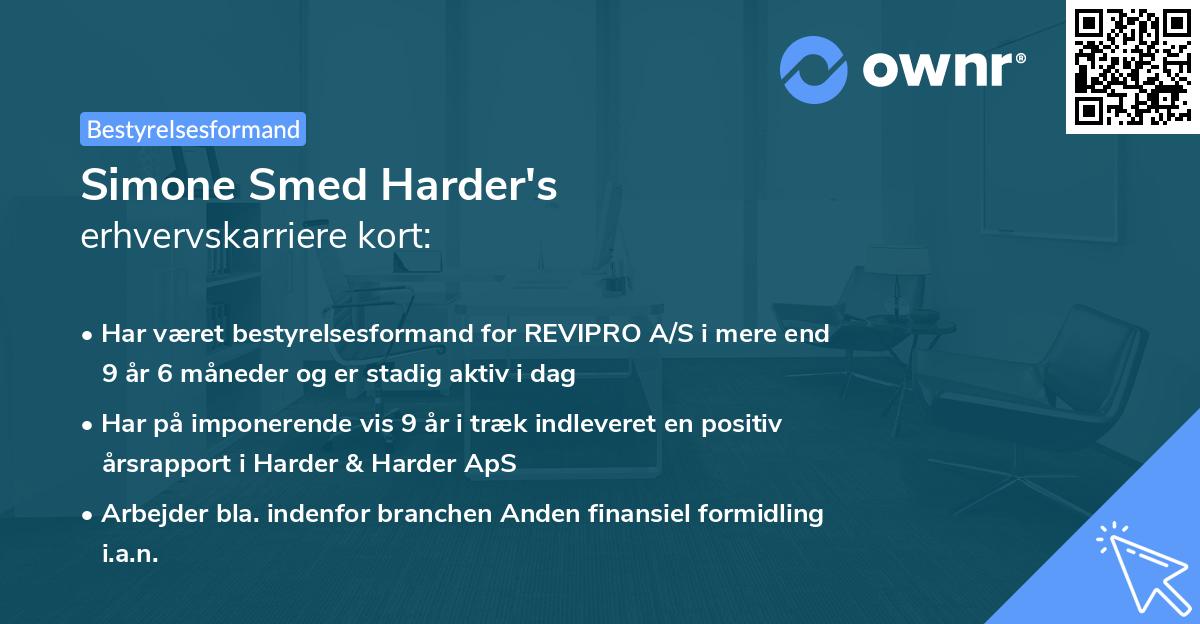 ownr®

Bestyrelsesformand

Simone Smed Harder's
erhvervskarriere kort:

• Har været bestyrelsesformand for REVIPRO A/S i mere end 9 år 6 måneder og er stadig aktiv i dag

• Har på imponerende vis 9 år i træk indleveret en positiv årsrapport i Harder & Harder ApS

• Arbejder bla. indenfor branchen Anden finansiel formidling i.a.n.